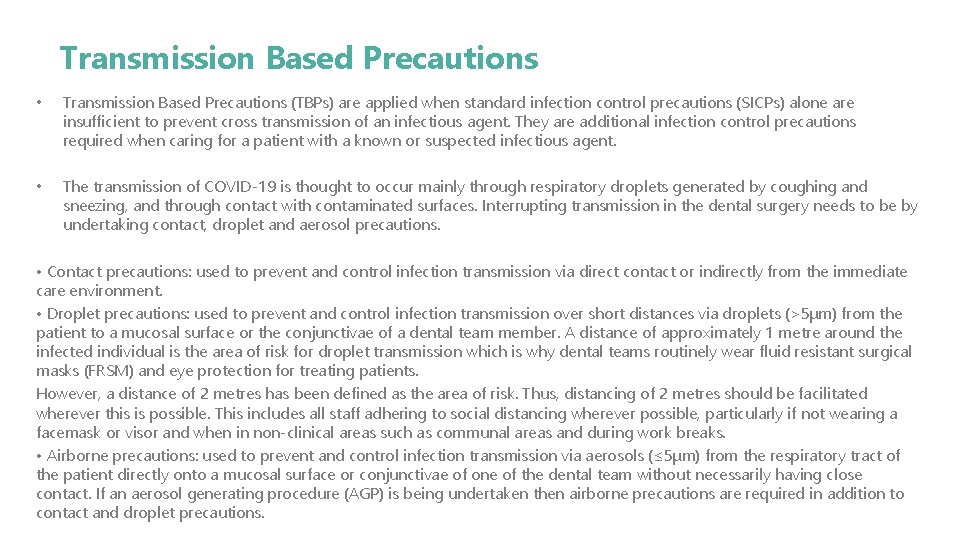 Transmission Based Precautions

• Transmission Based Precautions (TBPs) are applied when standard infection control precautions (SICPs) alone are insufficient to prevent cross transmission of an infectious agent. They are additional infection control precautions required when caring for a patient with a known or suspected infectious agent.

• The transmission of COVID-19 is thought to occur mainly through respiratory droplets generated by coughing and sneezing, and through contact with contaminated surfaces. Interrupting transmission in the dental surgery needs to be by undertaking contact, droplet and aerosol precautions.

• Contact precautions: used to prevent and control infection transmission via direct contact or indirectly from the immediate care environment.
• Droplet precautions: used to prevent and control infection transmission over short distances via droplets (>5μm) from the patient to a mucosal surface or the conjunctivae of a dental team member. A distance of approximately 1 metre around the infected individual is the area of risk for droplet transmission which is why dental teams routinely wear fluid resistant surgical masks (FRSM) and eye protection for treating patients.
However, a distance of 2 metres has been defined as the area of risk. Thus, distancing of 2 metres should be facilitated wherever this is possible. This includes all staff adhering to social distancing wherever possible, particularly if not wearing a facemask or visor and when in non-clinical areas such as communal areas and during work breaks.
• Airborne precautions: used to prevent and control infection transmission via aerosols (≤5μm) from the respiratory tract of the patient directly onto a mucosal surface or conjunctivae of one of the dental team without necessarily having close contact. If an aerosol generating procedure (AGP) is being undertaken then airborne precautions are required in addition to contact and droplet precautions.